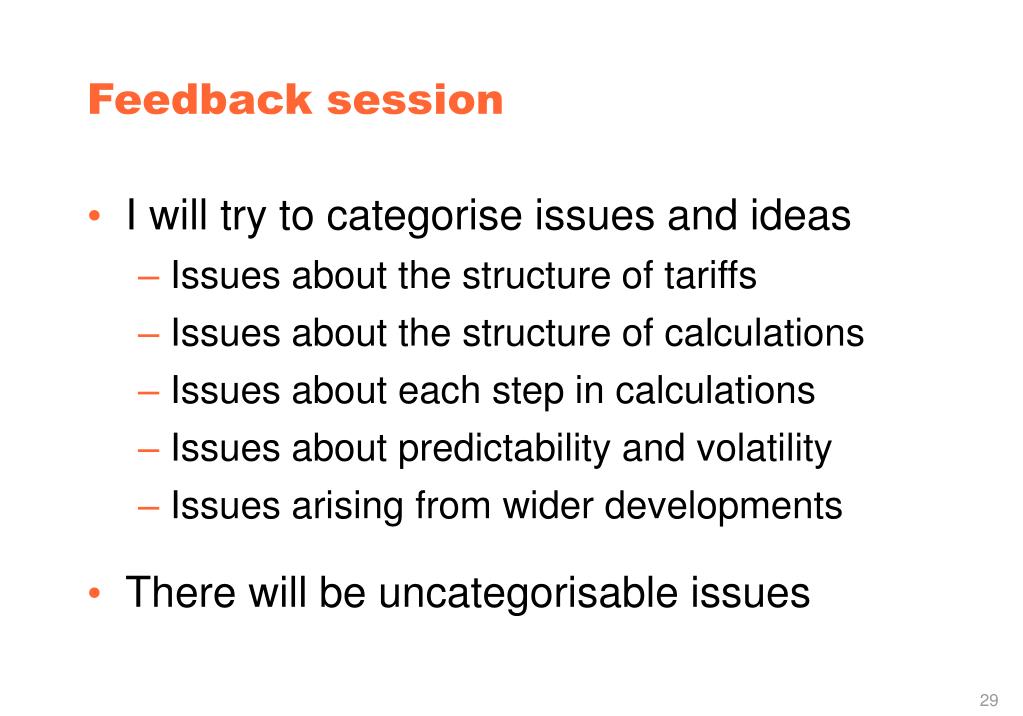 Feedback session

• I will try to categorise issues and ideas
– Issues about the structure of tariffs
– Issues about the structure of calculations
– Issues about each step in calculations
– Issues about predictability and volatility
– Issues arising from wider developments

• There will be uncategorisable issues

29